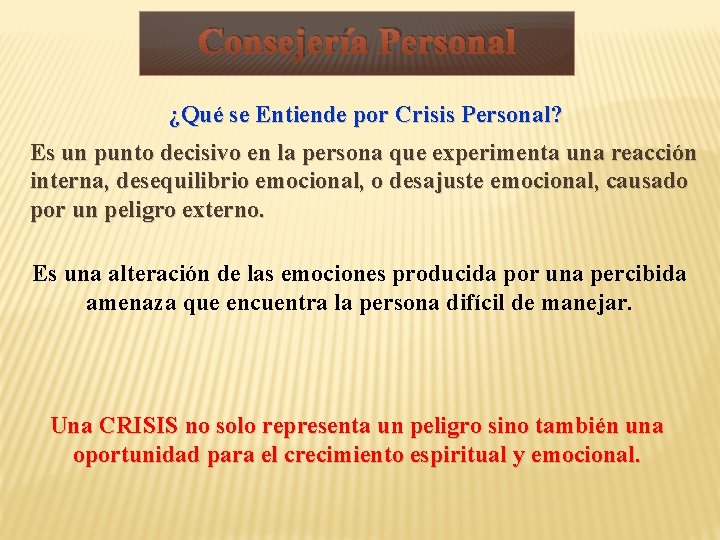 Consejería Personal

¿Qué se Entiende por Crisis Personal?

Es un punto decisivo en la persona que experimenta una reacción interna, desequilibrio emocional, o desajuste emocional, causado por un peligro externo.

Es una alteración de las emociones producida por una percibida amenaza que encuentra la persona difícil de manejar.

Una CRISIS no solo representa un peligro sino también una oportunidad para el crecimiento espiritual y emocional.